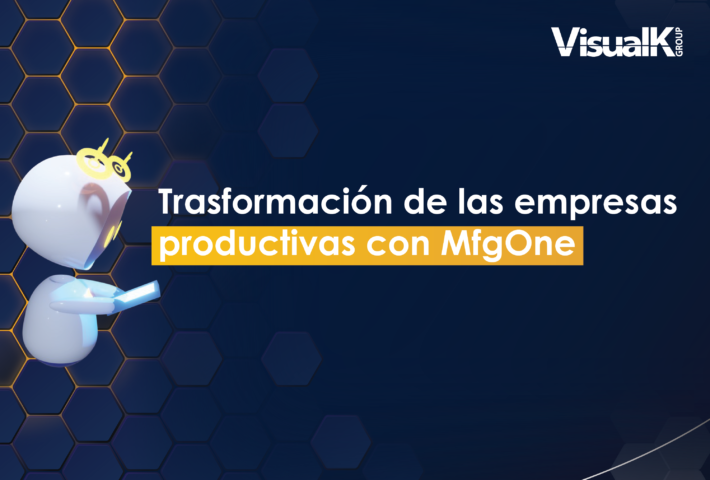 VisualK GROUP

Trasformación de las empresas productivas con MfgOne